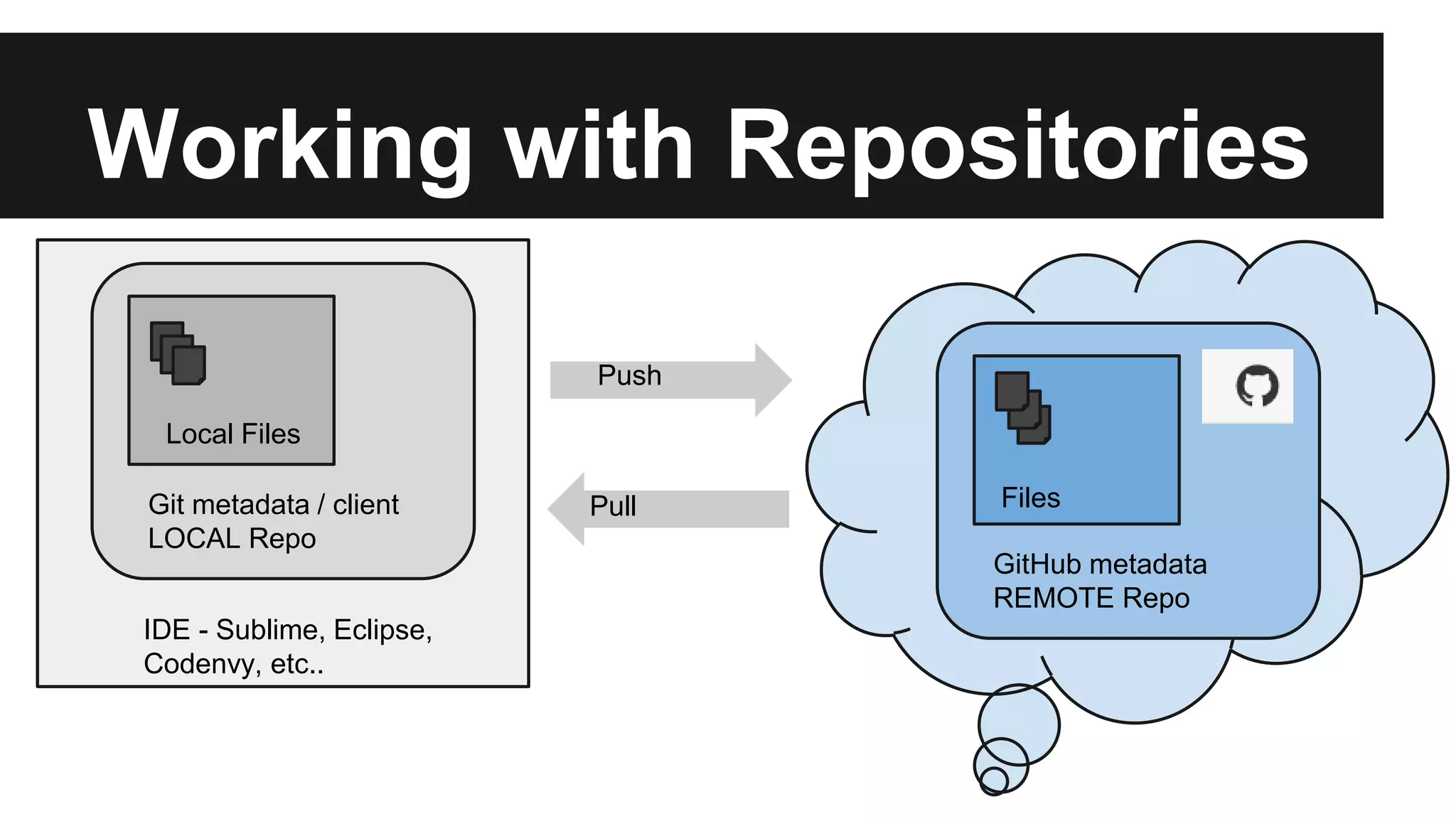 Working with Repositories

Local Files

Git metadata / client
LOCAL Repo

IDE - Sublime, Eclipse, Codenvy, etc..

Push

Pull

Files

GitHub metadata
REMOTE Repo